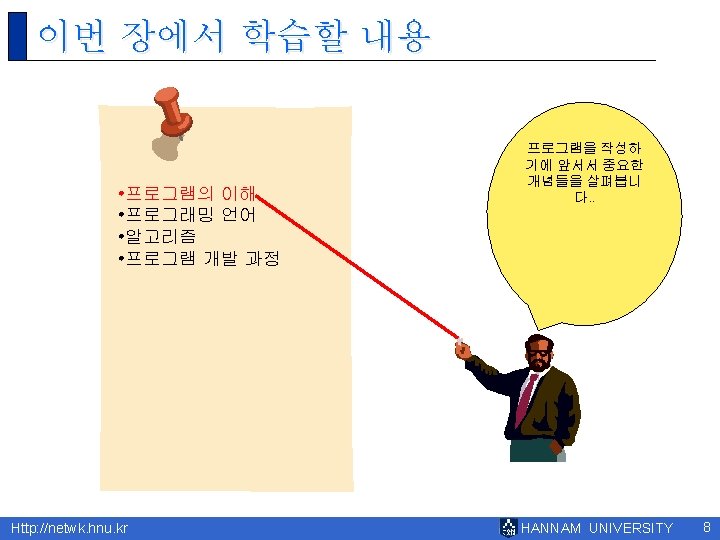 이번 장에서 학습할 내용

•프로그램의 이해
•프로그래밍 언어
•알고리즘
•프로그램 개발 과정

프로그램을 작성하기에 앞서서 중요한 개념들을 살펴봅니다..

Http://netwk.hnu.kr

HANNAM UNIVERSITY

8